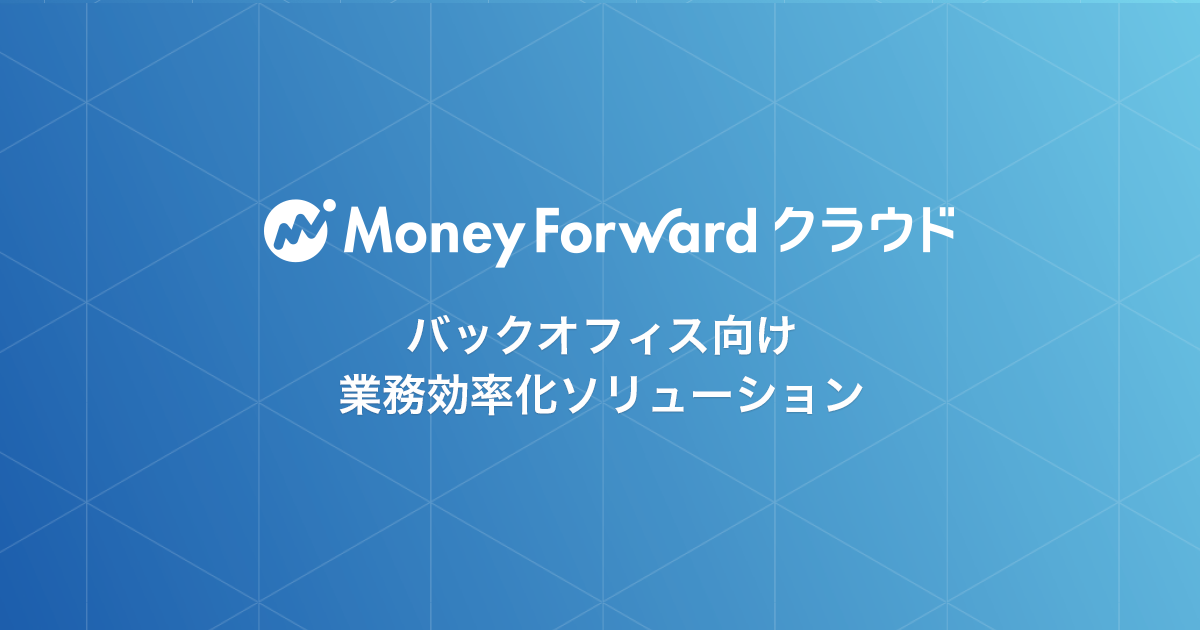 Money Forward クラウド

バックオフィス向け
業務効率化ソリューション